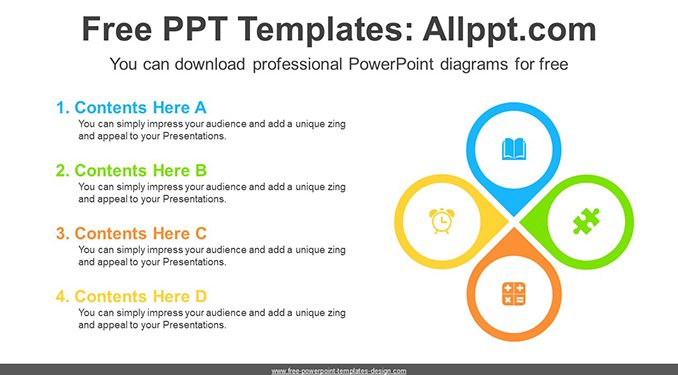 Free PPT Templates: Allppt.com

You can download professional PowerPoint diagrams for free

1. Contents Here A
You can simply impress your audience and add a unique zing and appeal to your Presentations.

2. Contents Here B
You can simply impress your audience and add a unique zing and appeal to your Presentations.

3. Contents Here C
You can simply impress your audience and add a unique zing and appeal to your Presentations.

4. Contents Here D
You can simply impress your audience and add a unique zing and appeal to your Presentations.

www.free-powerpoint-templates-design.com